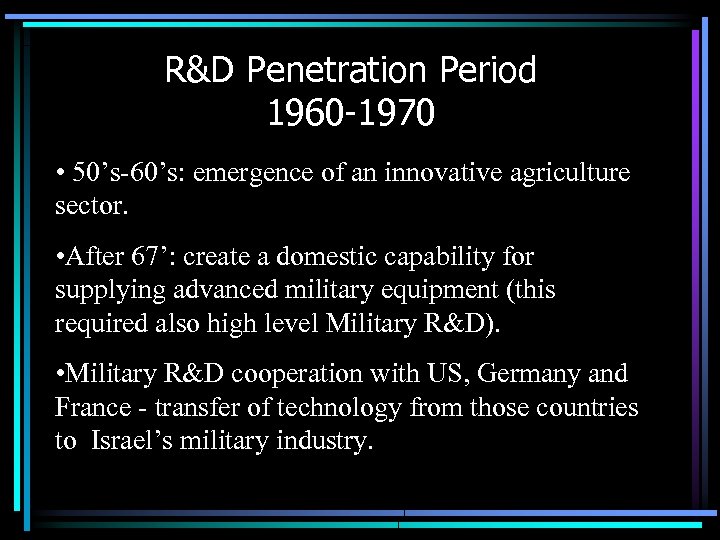 R&D Penetration Period
1960-1970

• 50’s-60’s: emergence of an innovative agriculture sector.

•After 67’: create a domestic capability for supplying advanced military equipment (this required also high level Military R&D).

•Military R&D cooperation with US, Germany and France - transfer of technology from those countries to Israel’s military industry.